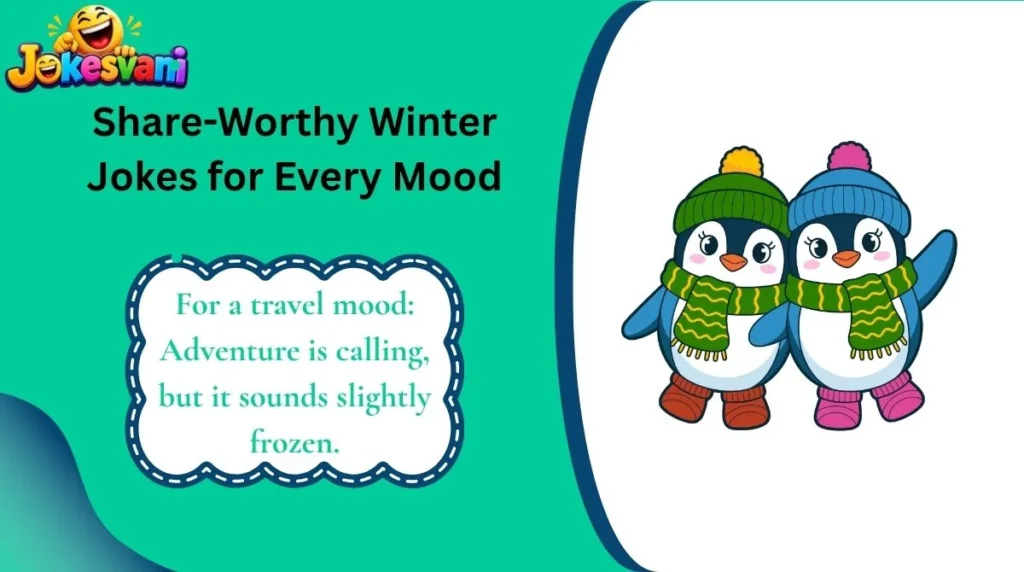 Jokesvani

Share-Worthy Winter Jokes for Every Mood

For a travel mood: Adventure is calling, but it sounds slightly frozen.